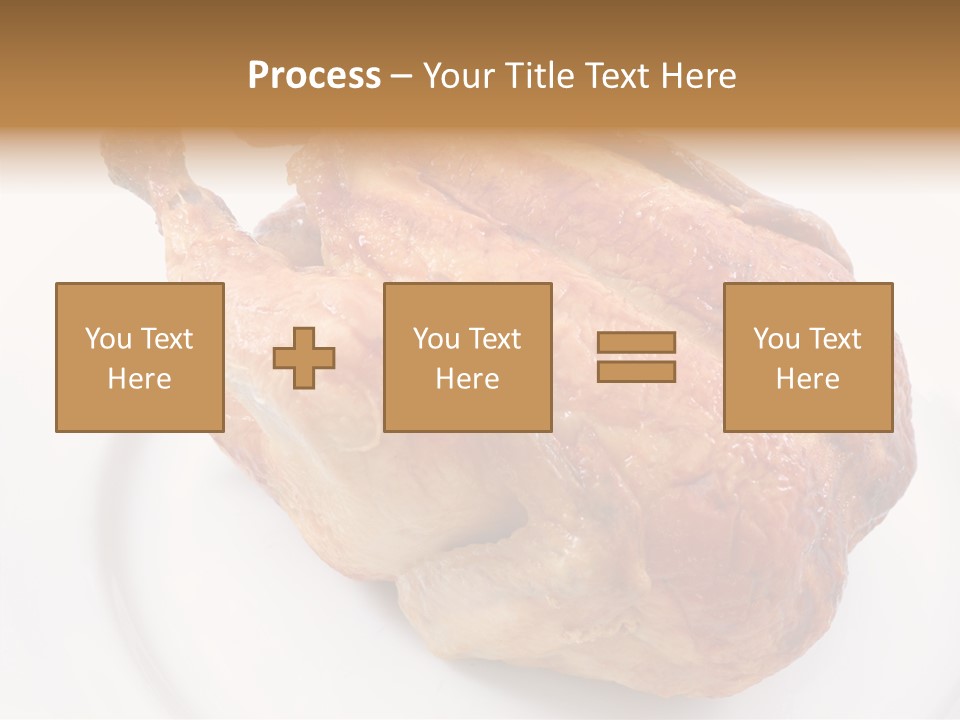 Process – Your Title Text Here

You Text Here

You Text Here

You Text Here